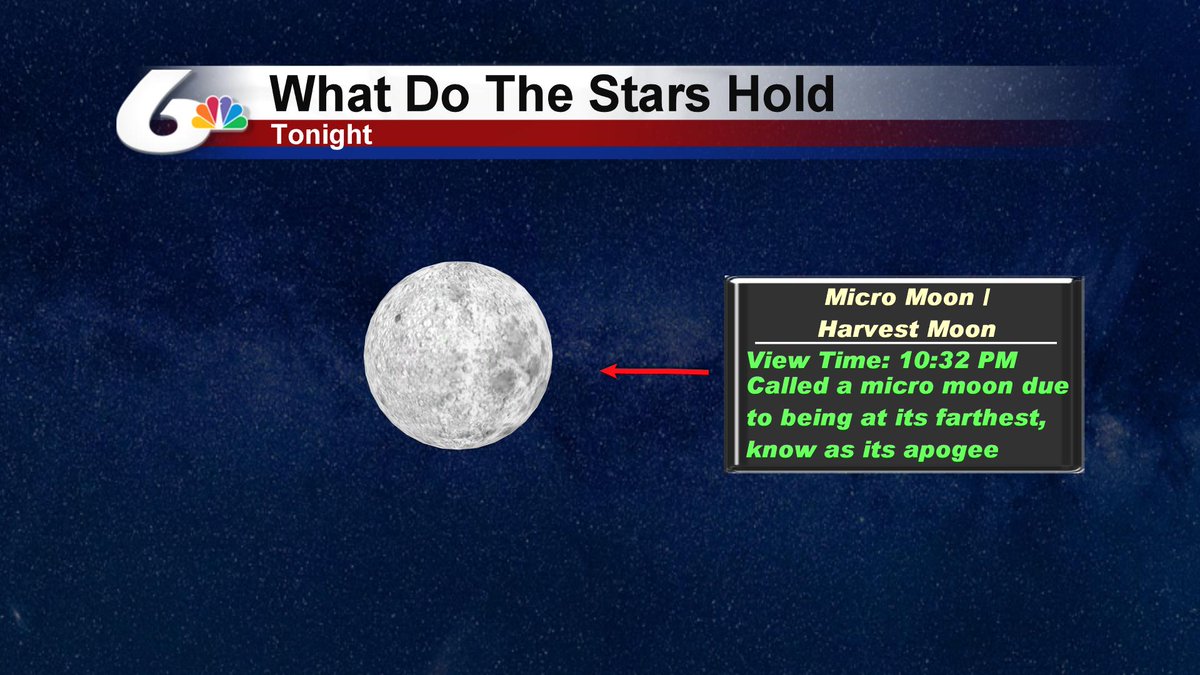 6

What Do The Stars Hold

Tonight

Micro Moon /
Harvest Moon

View Time: 10:32 PM

Called a micro moon due to being at its farthest, know as its apogee